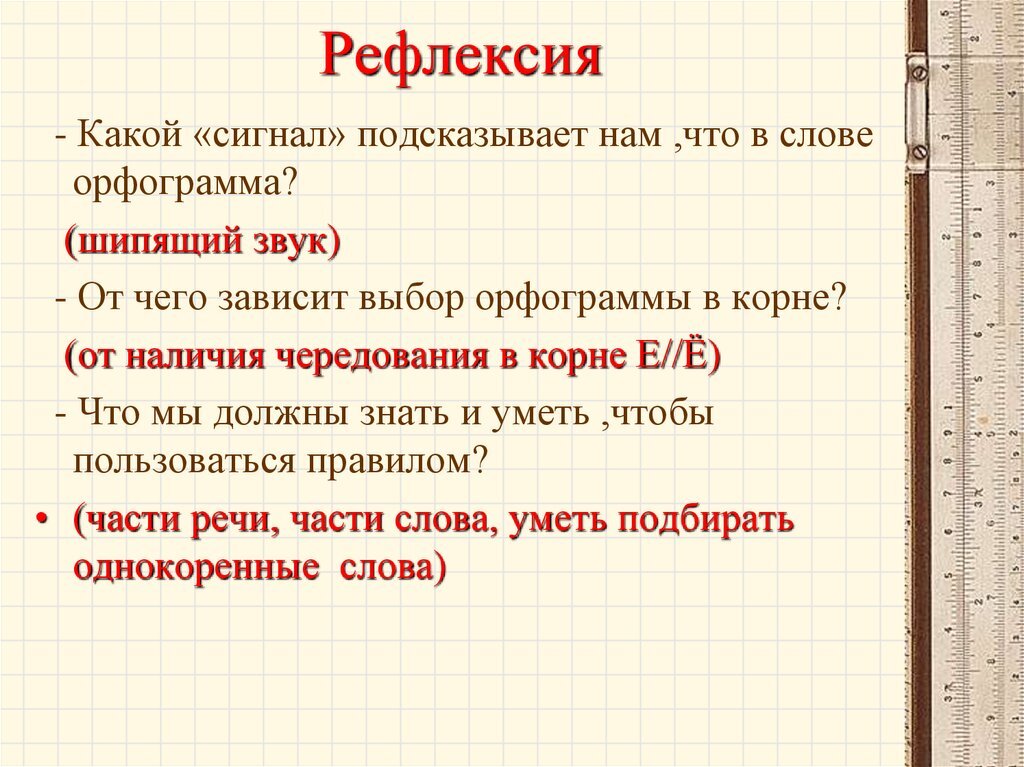 Рефлексия

- Какой «сигнал» подсказывает нам ,что в слове орфограмма?

(шипящий звук)

- От чего зависит выбор орфограммы в корне?

(от наличия чередования в корне Е//Ё)

- Что мы должны знать и уметь ,чтобы пользоваться правилом?

• (части речи, части слова, уметь подбирать однокоренные слова)